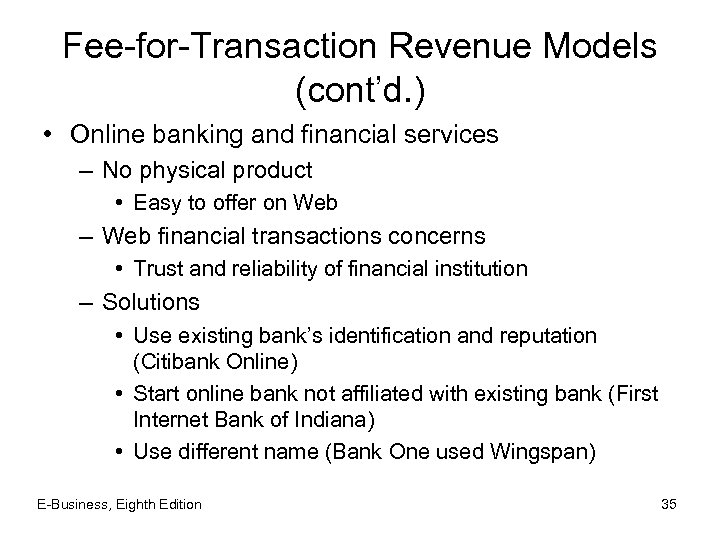 Fee-for-Transaction Revenue Models (cont'd.)

• Online banking and financial services
  – No physical product
    • Easy to offer on Web
  – Web financial transactions concerns
    • Trust and reliability of financial institution
  – Solutions
    • Use existing bank's identification and reputation (Citibank Online)
    • Start online bank not affiliated with existing bank (First Internet Bank of Indiana)
    • Use different name (Bank One used Wingspan)

E-Business, Eighth Edition

35